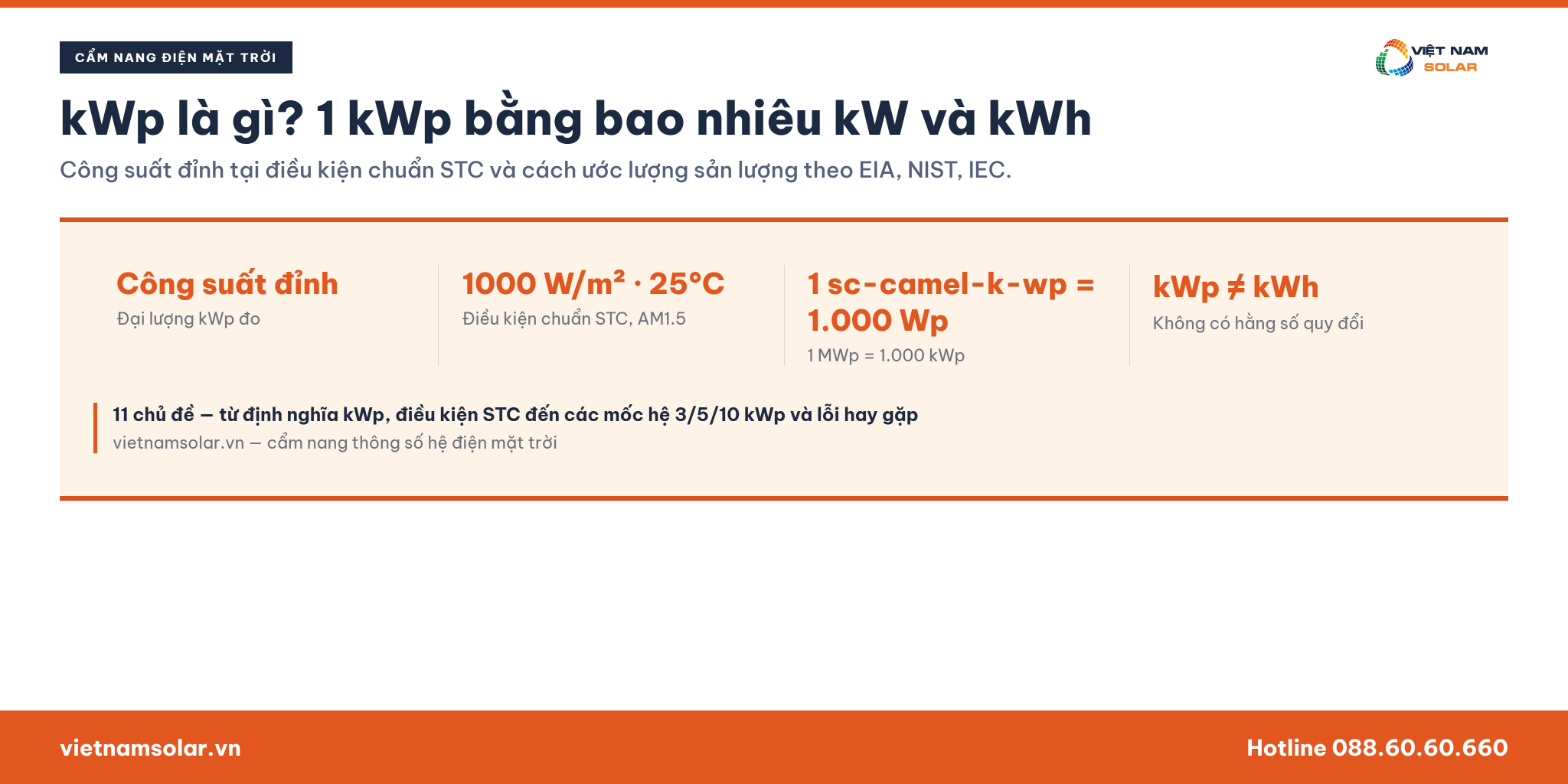 CẨM NANG ĐIỆN MẶT TRỜI

VIỆT NAM SOLAR

kWp là gì? 1 kWp bằng bao nhiêu kW và kWh

Công suất đỉnh tại điều kiện chuẩn STC và cách ước lượng sản lượng theo EIA, NIST, IEC.

Công suất đỉnh
Đại lượng kWp đo

1000 W/m² · 25°C
Điều kiện chuẩn STC, AM1.5

1 sc-camel-k-wp = 1.000 Wp
1 MWp = 1.000 kWp

kWp ≠ kWh
Không có hằng số quy đổi

11 chủ đề — từ định nghĩa kWp, điều kiện STC đến các mốc hệ 3/5/10 kWp và lỗi hay gặp
vietnamsolar.vn — cẩm nang thông số hệ điện mặt trời

vietnamsolar.vn

Hotline 088.60.60.660